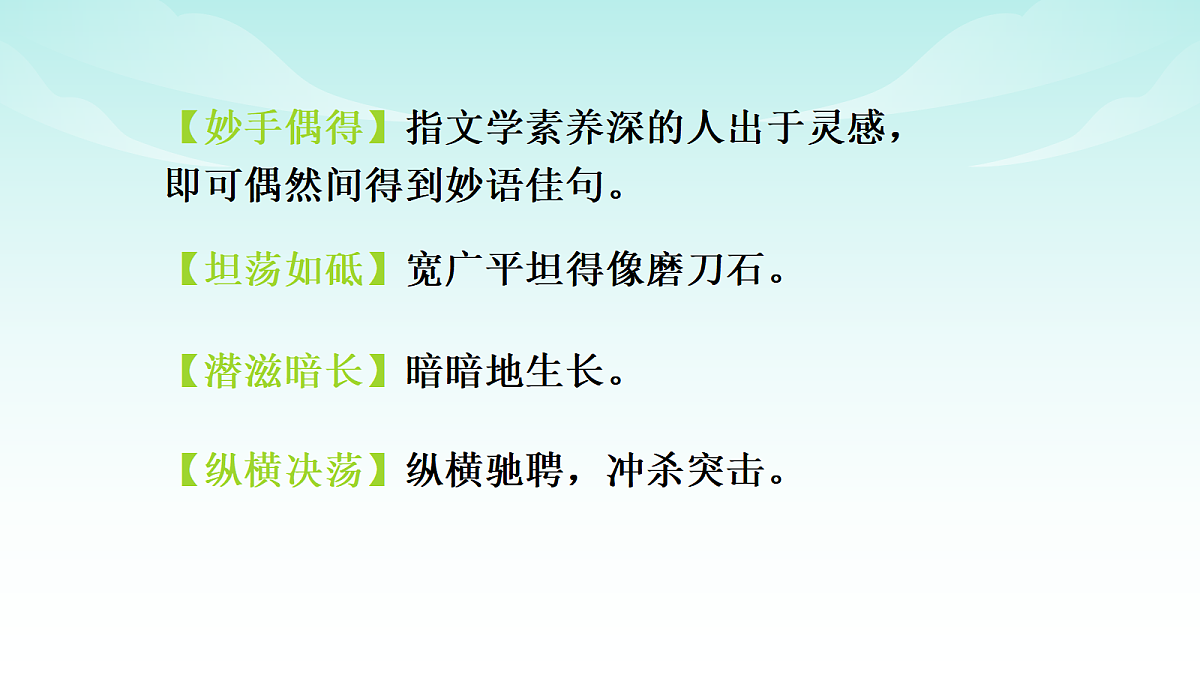 【妙手偶得】指文学素养深的人出于灵感，即可偶然间得到妙语佳句。

【坦荡如砥】宽广平坦得像磨刀石。

【潜滋暗长】暗暗地生长。

【纵横决荡】纵横驰骋，冲杀突击。